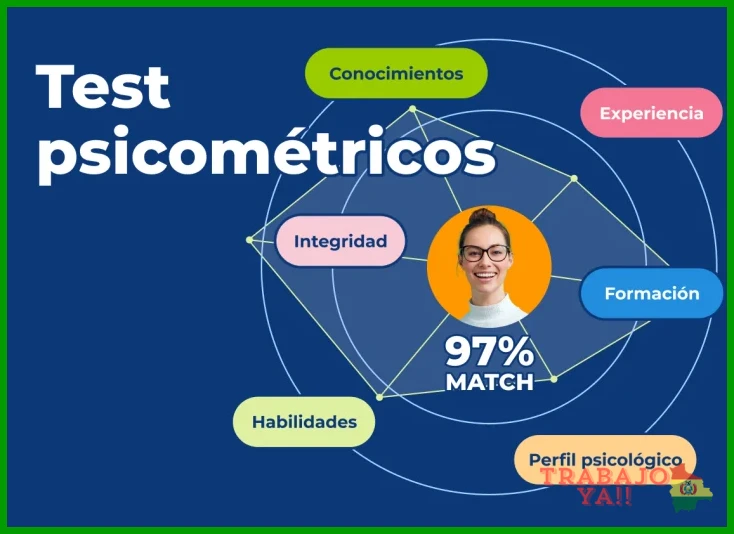 Test psicométricos

Conocimientos

Experiencia

Integridad

Formación

97%
MATCH

Habilidades

Perfil psicológico

TRABAJO YA!!